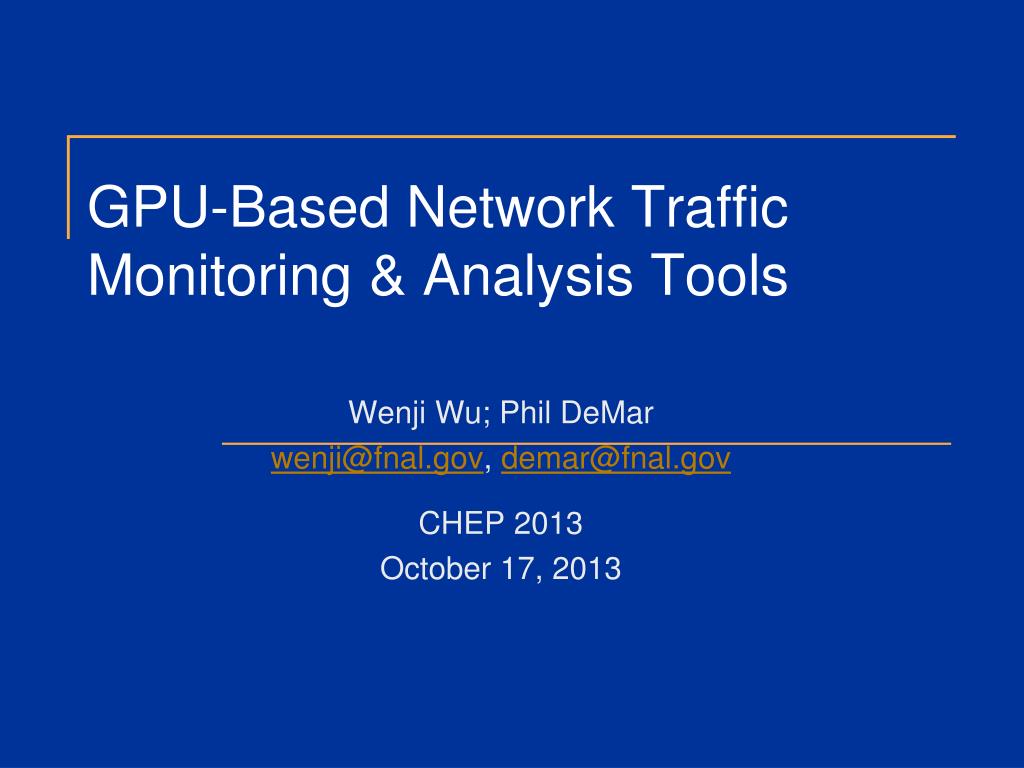 GPU-Based Network Traffic Monitoring & Analysis Tools

Wenji Wu; Phil DeMar
wenji@fnal.gov, demar@fnal.gov

CHEP 2013
October 17, 2013